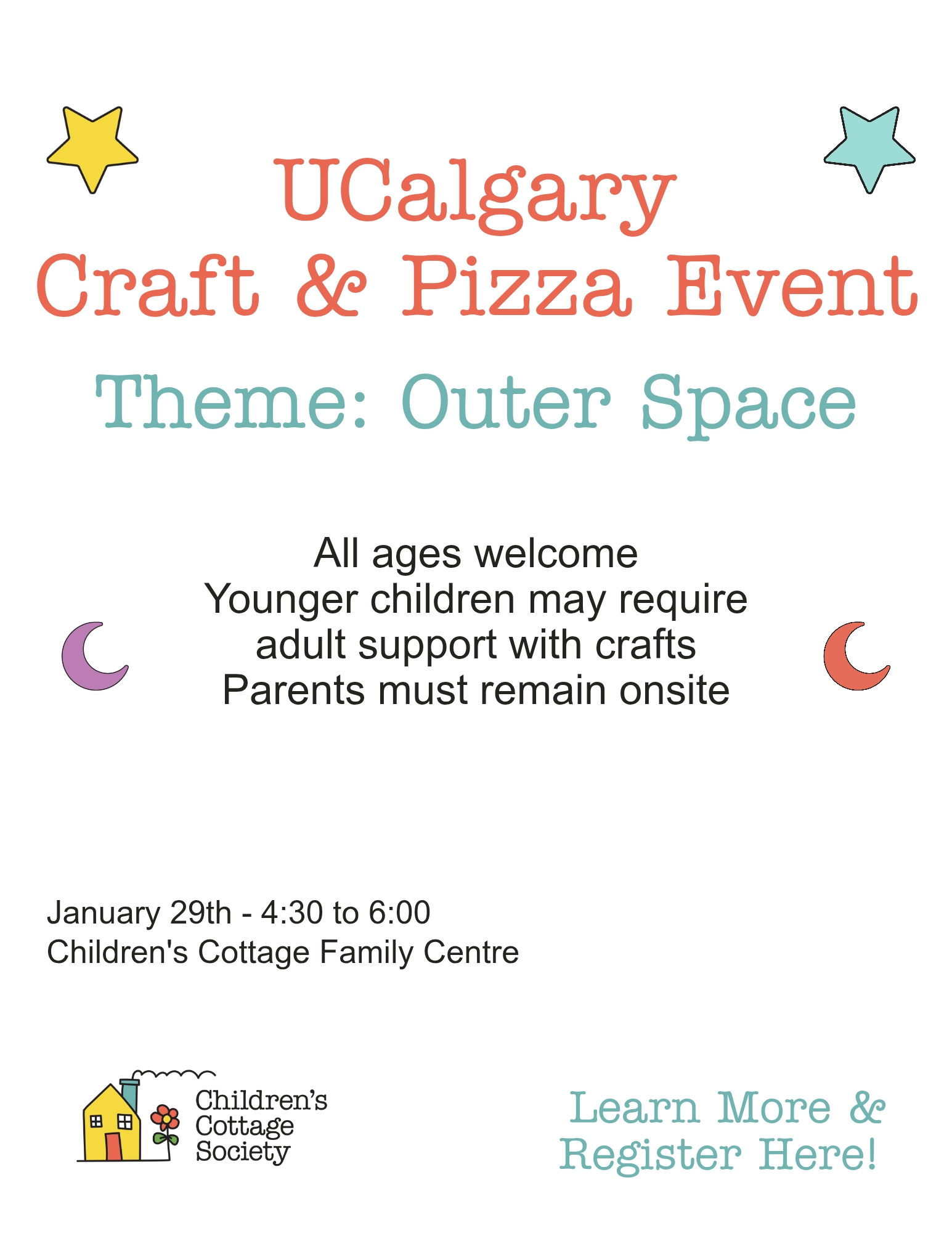 UCalgary
Craft & Pizza Event

Theme: Outer Space

All ages welcome
Younger children may require adult support with crafts
Parents must remain onsite

January 29th - 4:30 to 6:00
Children's Cottage Family Centre

Children's Cottage Society

Learn More & Register Here!